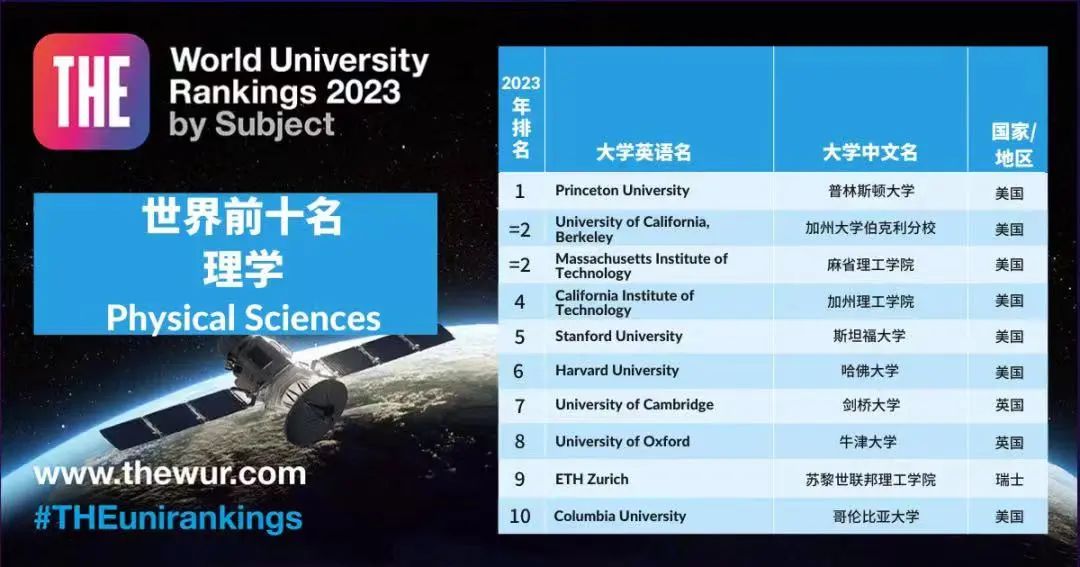 THE

World University Rankings 2023 by Subject

世界前十名
理学
Physical Sciences

www.thewur.com
#THEunirankings

| 2023年排名 | 大学英语名 | 大学中文名 | 国家/地区 |
|---|---|---|---|
| 1 | Princeton University | 普林斯顿大学 | 美国 |
| =2 | University of California, Berkeley | 加州大学伯克利分校 | 美国 |
| =2 | Massachusetts Institute of Technology | 麻省理工学院 | 美国 |
| 4 | California Institute of Technology | 加州理工学院 | 美国 |
| 5 | Stanford University | 斯坦福大学 | 美国 |
| 6 | Harvard University | 哈佛大学 | 美国 |
| 7 | University of Cambridge | 剑桥大学 | 英国 |
| 8 | University of Oxford | 牛津大学 | 英国 |
| 9 | ETH Zurich | 苏黎世联邦理工学院 | 瑞士 |
| 10 | Columbia University | 哥伦比亚大学 | 美国 |